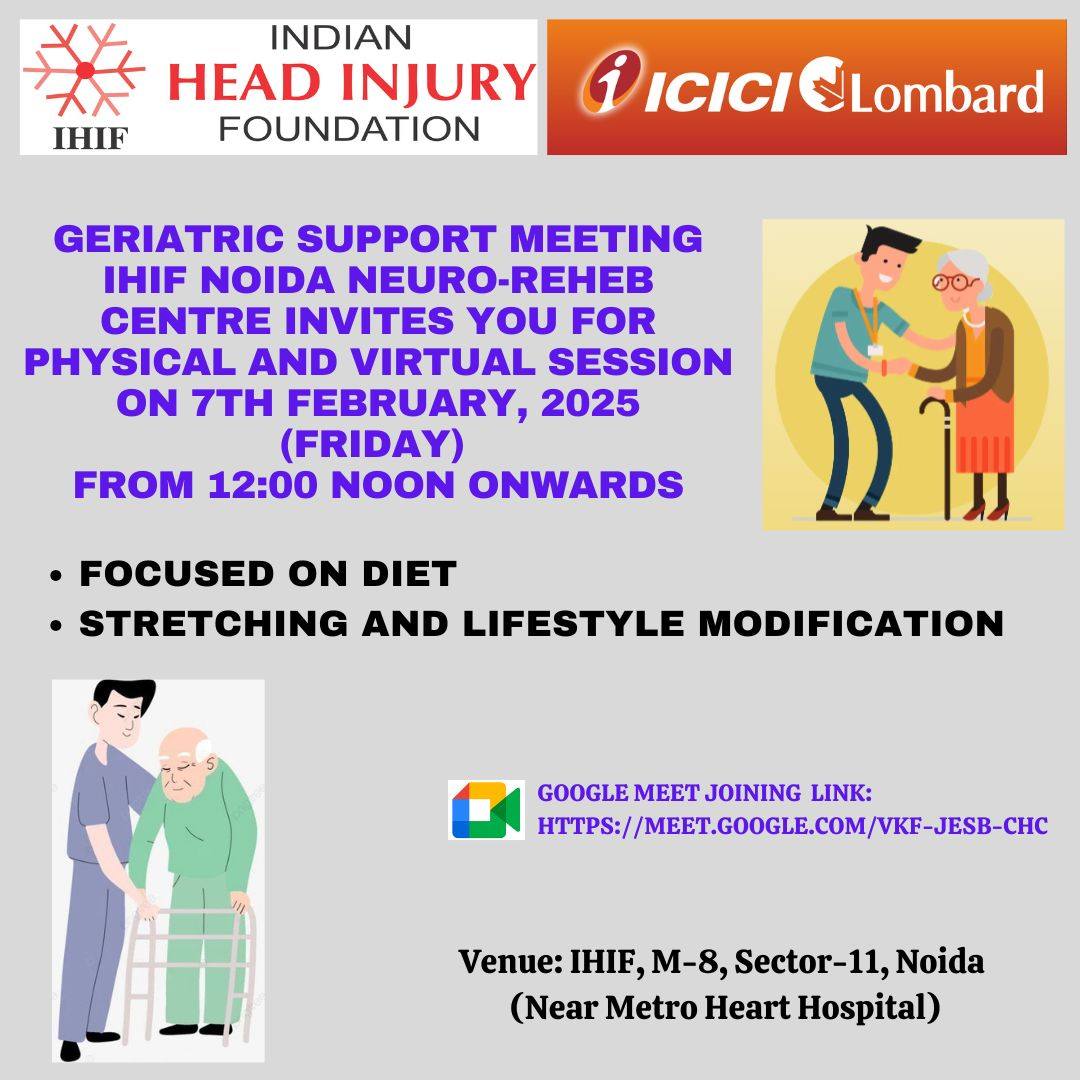 IHIF
INDIAN
HEAD INJURY
FOUNDATION

ICICI Lombard

GERIATRIC SUPPORT MEETING
IHIF NOIDA NEURO-REHEB CENTRE INVITES YOU FOR PHYSICAL AND VIRTUAL SESSION ON 7TH FEBRUARY, 2025 (FRIDAY)
FROM 12:00 NOON ONWARDS

• FOCUSED ON DIET
• STRETCHING AND LIFESTYLE MODIFICATION

GOOGLE MEET JOINING LINK:
HTTPS://MEET.GOOGLE.COM/VKF-JESB-CHC

Venue: IHIF, M-8, Sector-11, Noida
(Near Metro Heart Hospital)